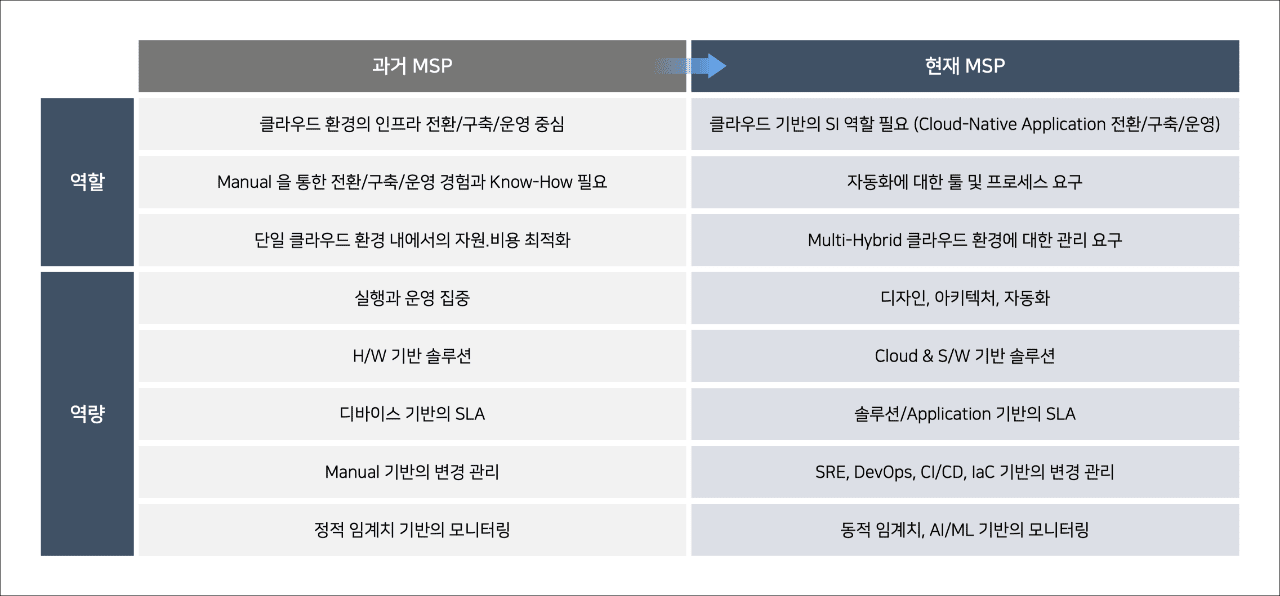 |  | 과거 MSP | 현재 MSP |
|---|---|---|
| 역할 | 클라우드 환경의 인프라 전환/구축/운영 중심 | 클라우드 기반의 SI 역할 필요 (Cloud-Native Application 전환/구축/운영) |
| 역할 | Manual 을 통한 전환/구축/운영 경험과 Know-How 필요 | 자동화에 대한 툴 및 프로세스 요구 |
| 역할 | 단일 클라우드 환경 내에서의 자원.비용 최적화 | Multi-Hybrid 클라우드 환경에 대한 관리 요구 |
| 역량 | 실행과 운영 집중 | 디자인, 아키텍처, 자동화 |
| 역량 | H/W 기반 솔루션 | Cloud & S/W 기반 솔루션 |
| 역량 | 디바이스 기반의 SLA | 솔루션/Application 기반의 SLA |
| 역량 | Manual 기반의 변경 관리 | SRE, DevOps, CI/CD, IaC 기반의 변경 관리 |
| 역량 | 정적 임계치 기반의 모니터링 | 동적 임계치, AI/ML 기반의 모니터링 |